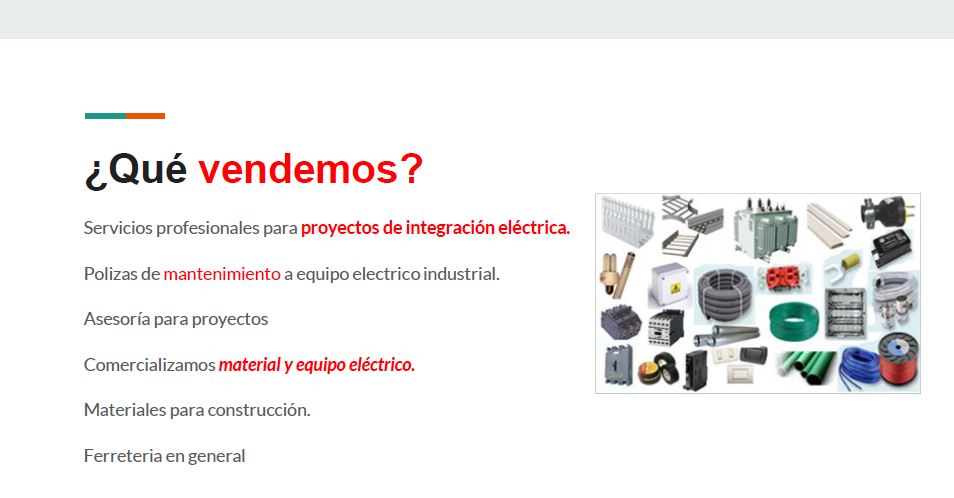 ¿Qué vendemos?

Servicios profesionales para proyectos de integración eléctrica.

Polizas de mantenimiento a equipo electrico industrial.

Asesoría para proyectos

Comercializamos material y equipo eléctrico.

Materiales para construcción.

Ferreteria en general